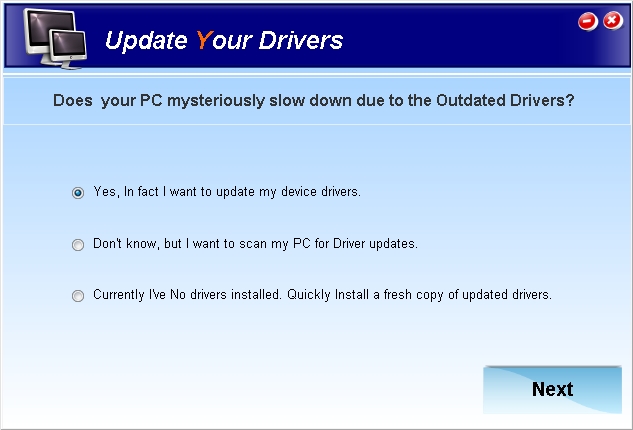 Update Your Drivers

Does your PC mysteriously slow down due to the Outdated Drivers?

Yes, In fact I want to update my device drivers.

Don't know, but I want to scan my PC for Driver updates.

Currently I've No drivers installed. Quickly Install a fresh copy of updated drivers.

Next